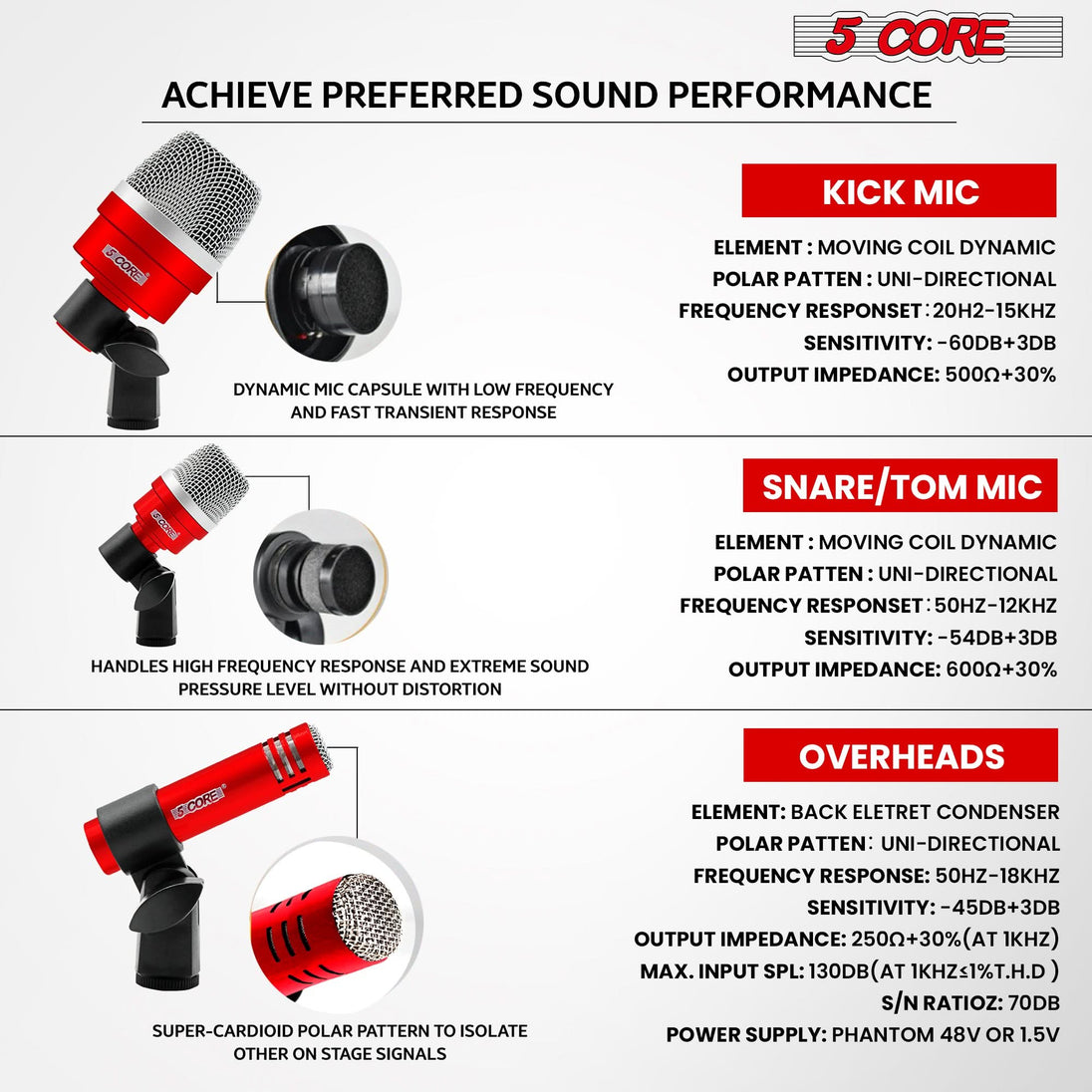 5 CORE

ACHIEVE PREFERRED SOUND PERFORMANCE

5 CORE

DYNAMIC MIC CAPSULE WITH LOW FREQUENCY AND FAST TRANSIENT RESPONSE

KICK MIC

ELEMENT : MOVING COIL DYNAMIC
POLAR PATTEN : UNI-DIRECTIONAL
FREQUENCY RESPONSET : 20H2-15KHZ
SENSITIVITY: -60DB+3DB
OUTPUT IMPEDANCE: 500Ω+30%

5 CORE

HANDLES HIGH FREQUENCY RESPONSE AND EXTREME SOUND PRESSURE LEVEL WITHOUT DISTORTION

SNARE/TOM MIC

ELEMENT : MOVING COIL DYNAMIC
POLAR PATTEN : UNI-DIRECTIONAL
FREQUENCY RESPONSET : 50HZ-12KHZ
SENSITIVITY: -54DB+3DB
OUTPUT IMPEDANCE: 600Ω+30%

5 CORE

SUPER-CARDIOID POLAR PATTERN TO ISOLATE OTHER ON STAGE SIGNALS

OVERHEADS

ELEMENT: BACK ELETRET CONDENSER
POLAR PATTEN: UNI-DIRECTIONAL
FREQUENCY RESPONSE: 50HZ-18KHZ
SENSITIVITY: -45DB+3DB
OUTPUT IMPEDANCE: 250Ω+30%(AT 1KHZ)
MAX. INPUT SPL: 130DB(AT 1KHZ≤1%T.H.D )
S/N RATIOZ: 70DB
POWER SUPPLY: PHANTOM 48V OR 1.5V